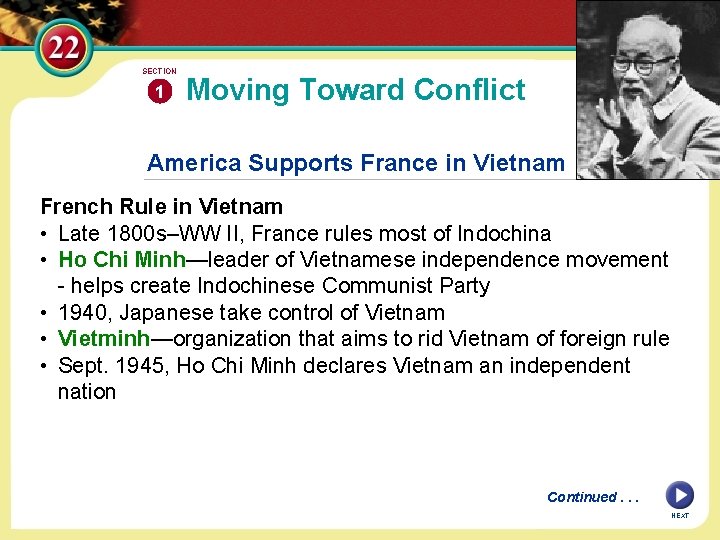 22

SECTION 1 Moving Toward Conflict

America Supports France in Vietnam

French Rule in Vietnam

• Late 1800s–WW II, France rules most of Indochina
• Ho Chi Minh—leader of Vietnamese independence movement
- helps create Indochinese Communist Party
• 1940, Japanese take control of Vietnam
• Vietminh—organization that aims to rid Vietnam of foreign rule
• Sept. 1945, Ho Chi Minh declares Vietnam an independent nation

Continued . . .

NEXT